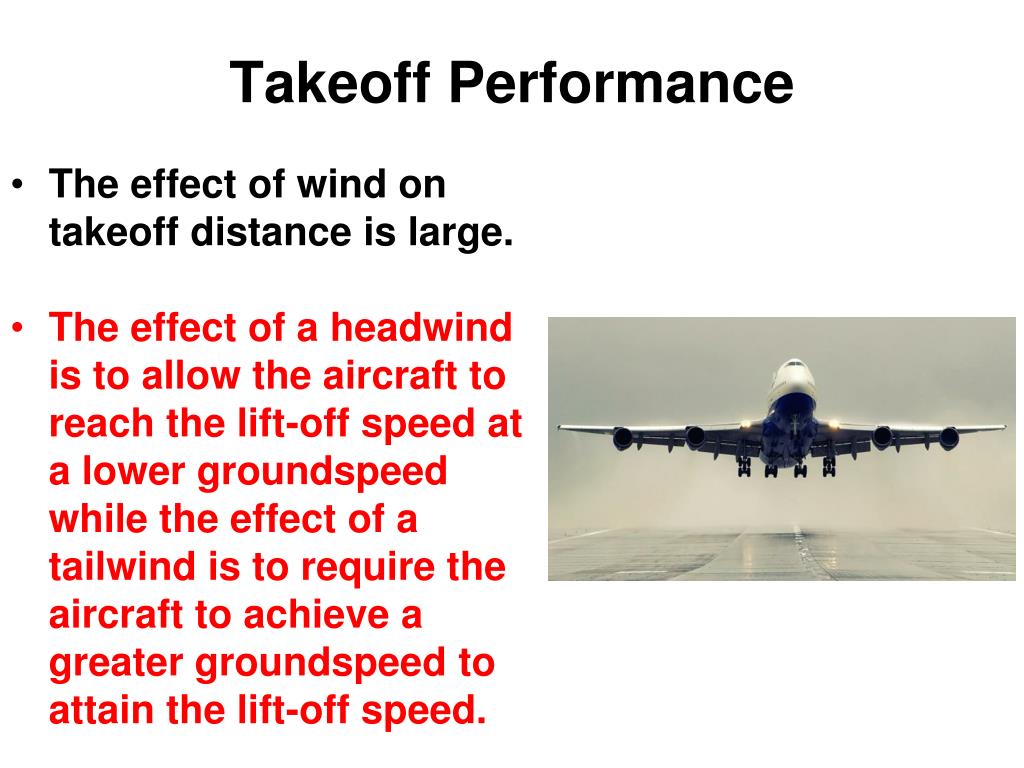 Takeoff Performance

• The effect of wind on takeoff distance is large.

• The effect of a headwind is to allow the aircraft to reach the lift-off speed at a lower groundspeed while the effect of a tailwind is to require the aircraft to achieve a greater groundspeed to attain the lift-off speed.